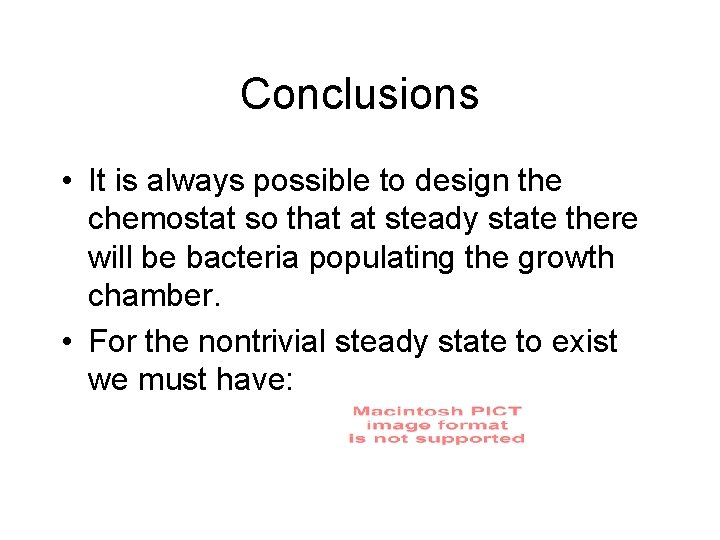 Conclusions

• It is always possible to design the chemostat so that at steady state there will be bacteria populating the growth chamber.

• For the nontrivial steady state to exist we must have:

Macintosh PICT
image format
is not supported